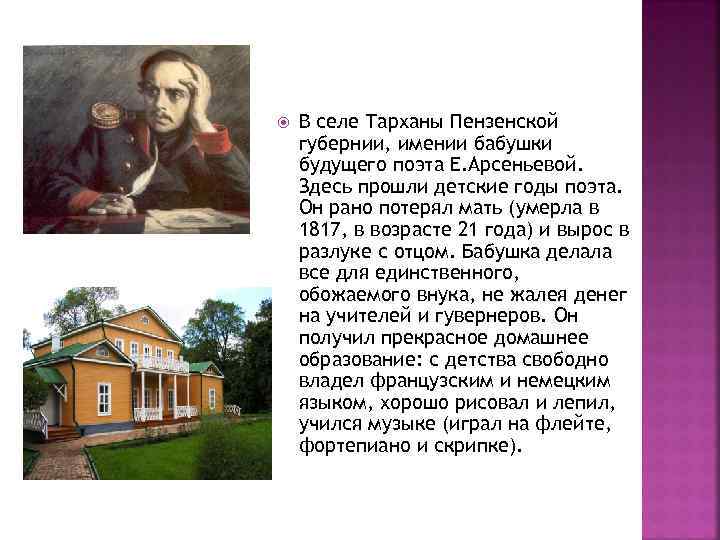 В селе Тарханы Пензенской губернии, имении бабушки будущего поэта Е.Арсеньевой. Здесь прошли детские годы поэта. Он рано потерял мать (умерла в 1817, в возрасте 21 года) и вырос в разлуке с отцом. Бабушка делала все для единственного, обожаемого внука, не жалея денег на учителей и гувернеров. Он получил прекрасное домашнее образование: с детства свободно владел французским и немецким языком, хорошо рисовал и лепил, учился музыке (играл на флейте, фортепиано и скрипке).